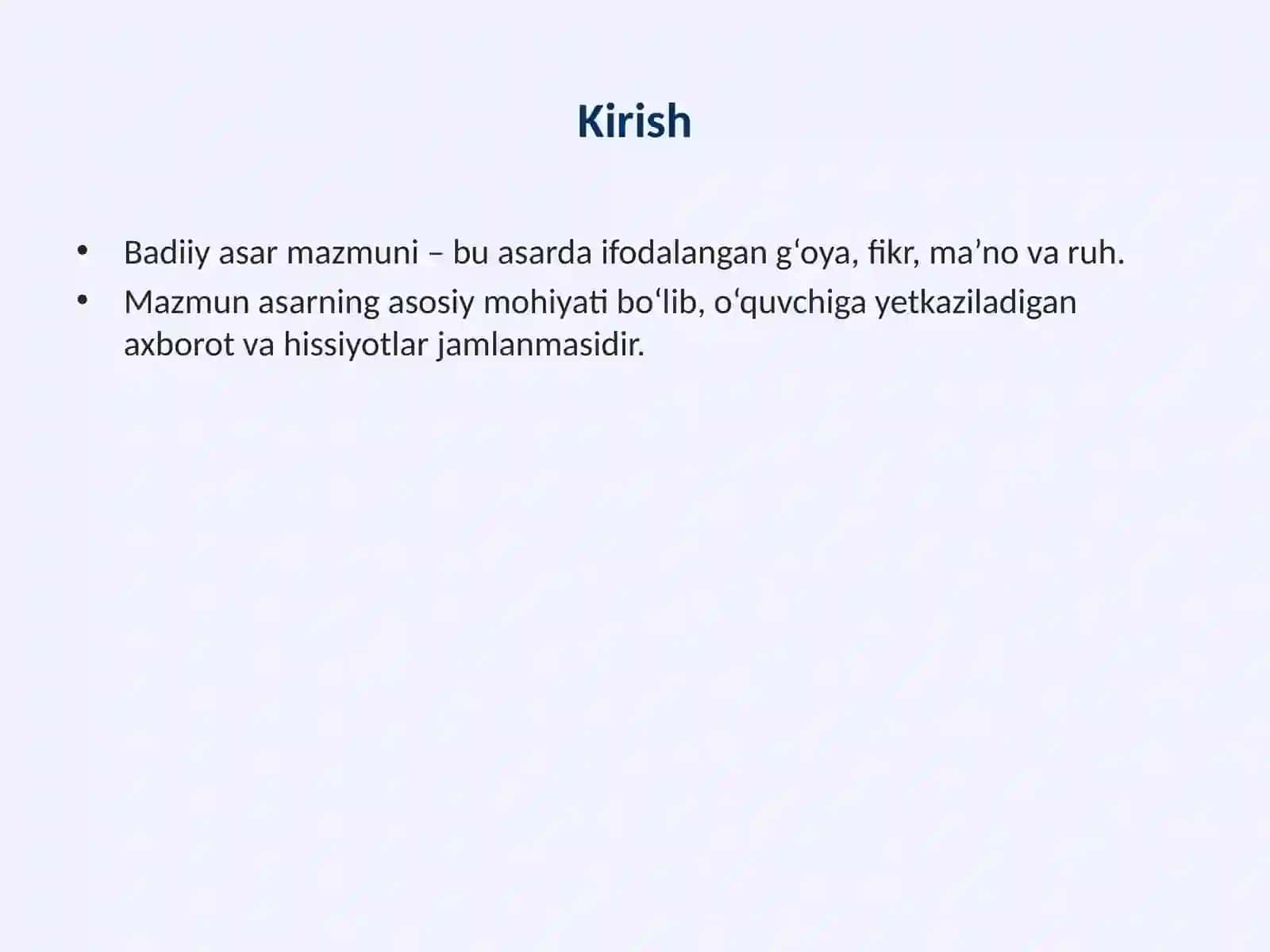 Kirish

• Badiiy asar mazmuni – bu asarda ifodalangan g‘oya, fikr, ma’no va ruh.
• Mazmun asarning asosiy mohiyati bo‘lib, o‘quvchiga yetkaziladigan axborot va hissiyotlar jamlanmasidir.